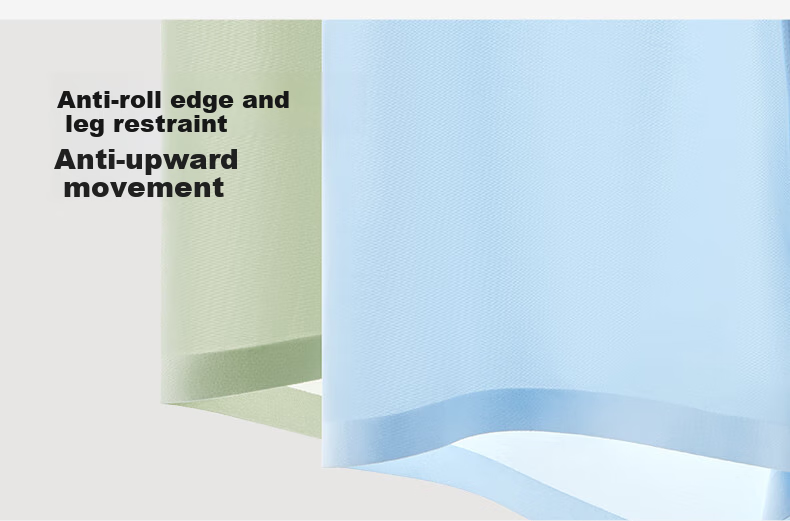 Anti-roll edge and leg restraint

Anti-upward movement